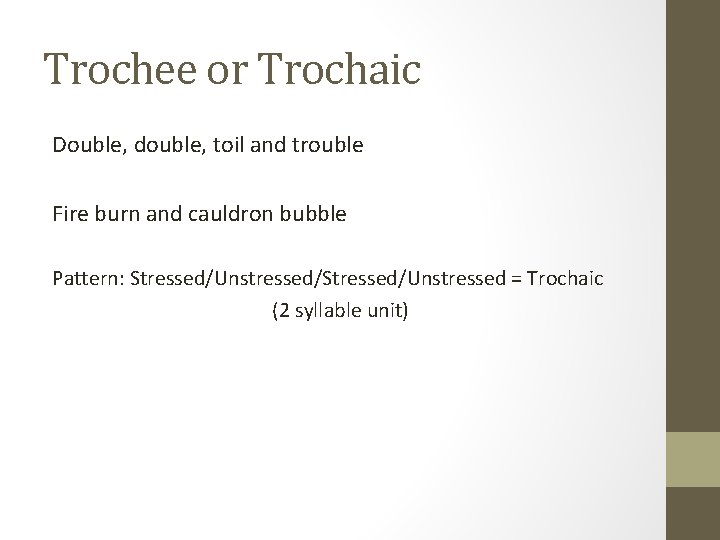 Trochee or Trochaic

Double, double, toil and trouble

Fire burn and cauldron bubble

Pattern: Stressed/Unstressed/Stressed/Unstressed = Trochaic
(2 syllable unit)